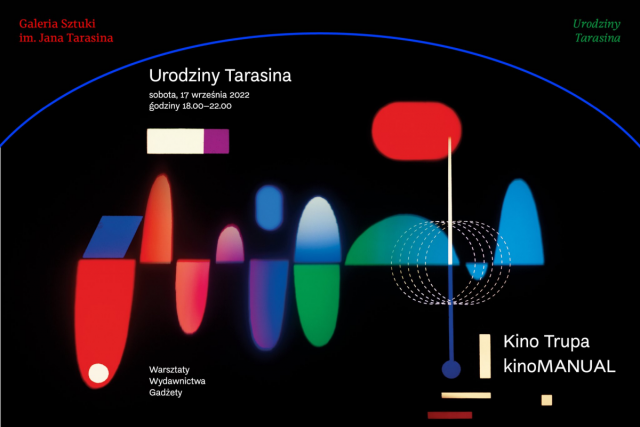 Galeria Sztuki
im. Jana Tarasina

Urodziny
Tarasina

Urodziny Tarasina

sobota, 17 września 2022
godziny 18.00–22.00

Warsztaty
Wydawnictwa
Gadżety

Kino Trupa
kinoMANUAL